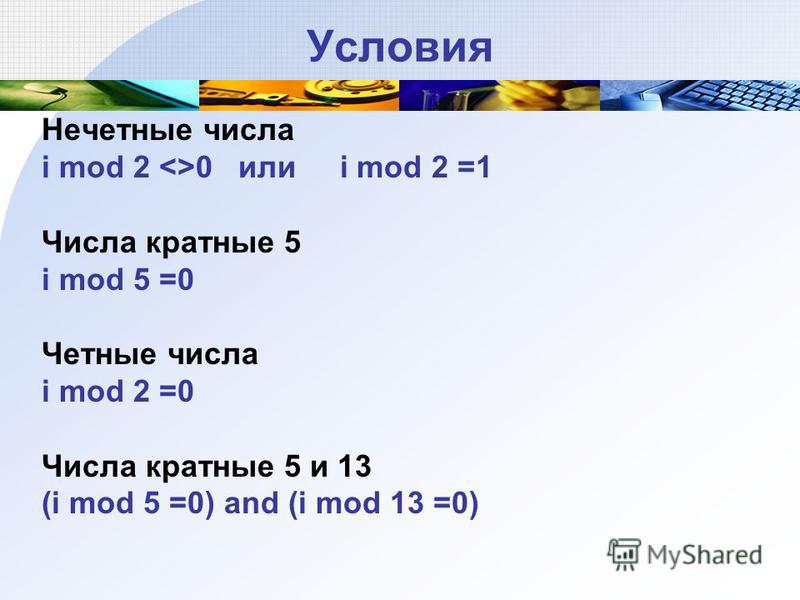 Условия

Нечетные числа
i mod 2 <>0 или i mod 2 =1

Числа кратные 5
i mod 5 =0

Четные числа
i mod 2 =0

Числа кратные 5 и 13
(i mod 5 =0) and (i mod 13 =0)

MyShared